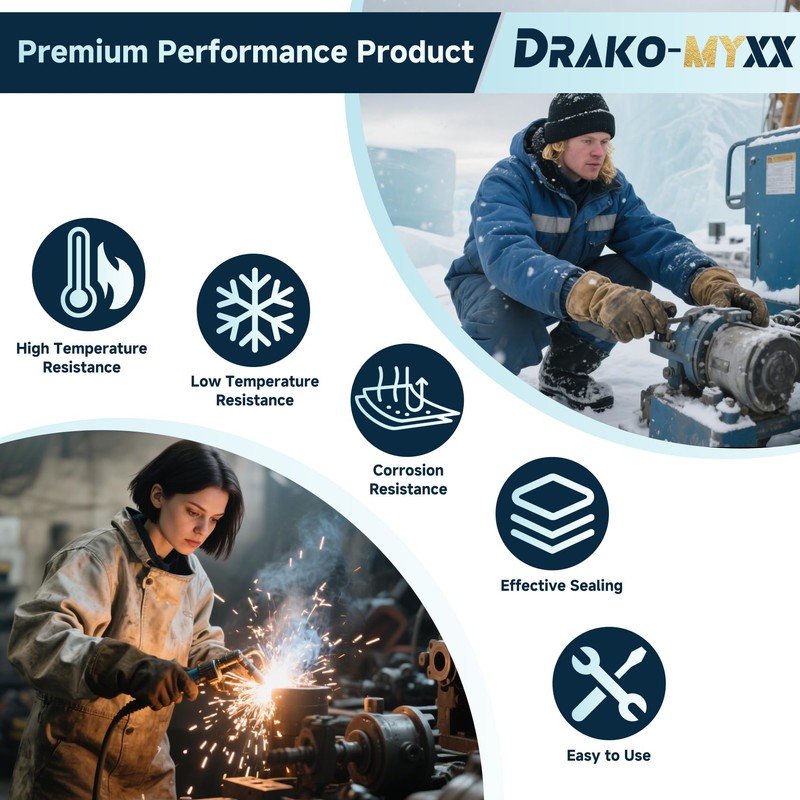 Premium Performance Product

DRAKO-MYXX

High Temperature Resistance

Low Temperature Resistance

Corrosion Resistance

Effective Sealing

Easy to Use